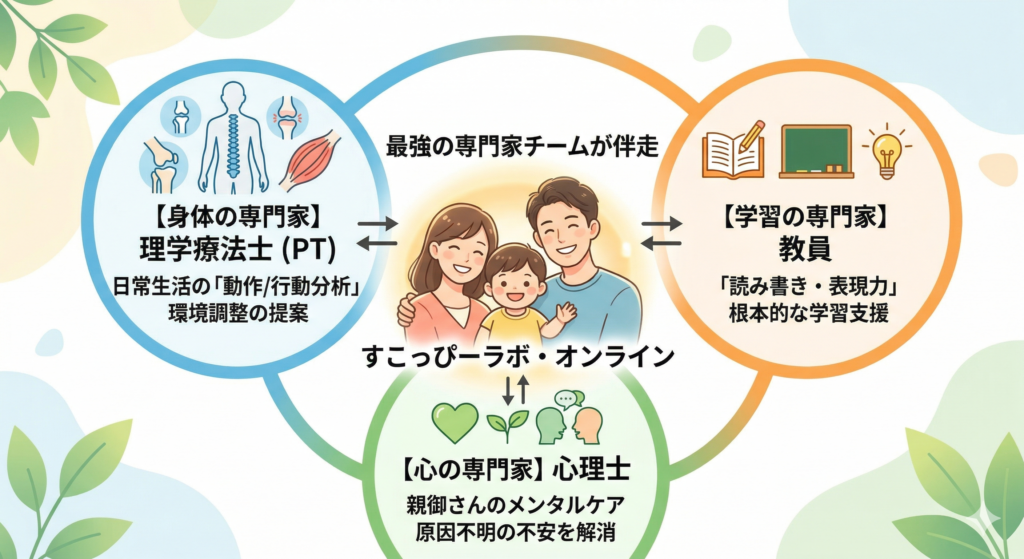 最強の専門家チームが伴走

【身体の専門家】
理学療法士 (PT)
日常生活の「動作/行動分析」
環境調整の提案

【学習の専門家】
教員
「読み書き・表現力」
根本的な学習支援

すこっぴーラボ・オンライン

【心の専門家】心理士
親御さんのメンタルケア
原因不明の不安を解消